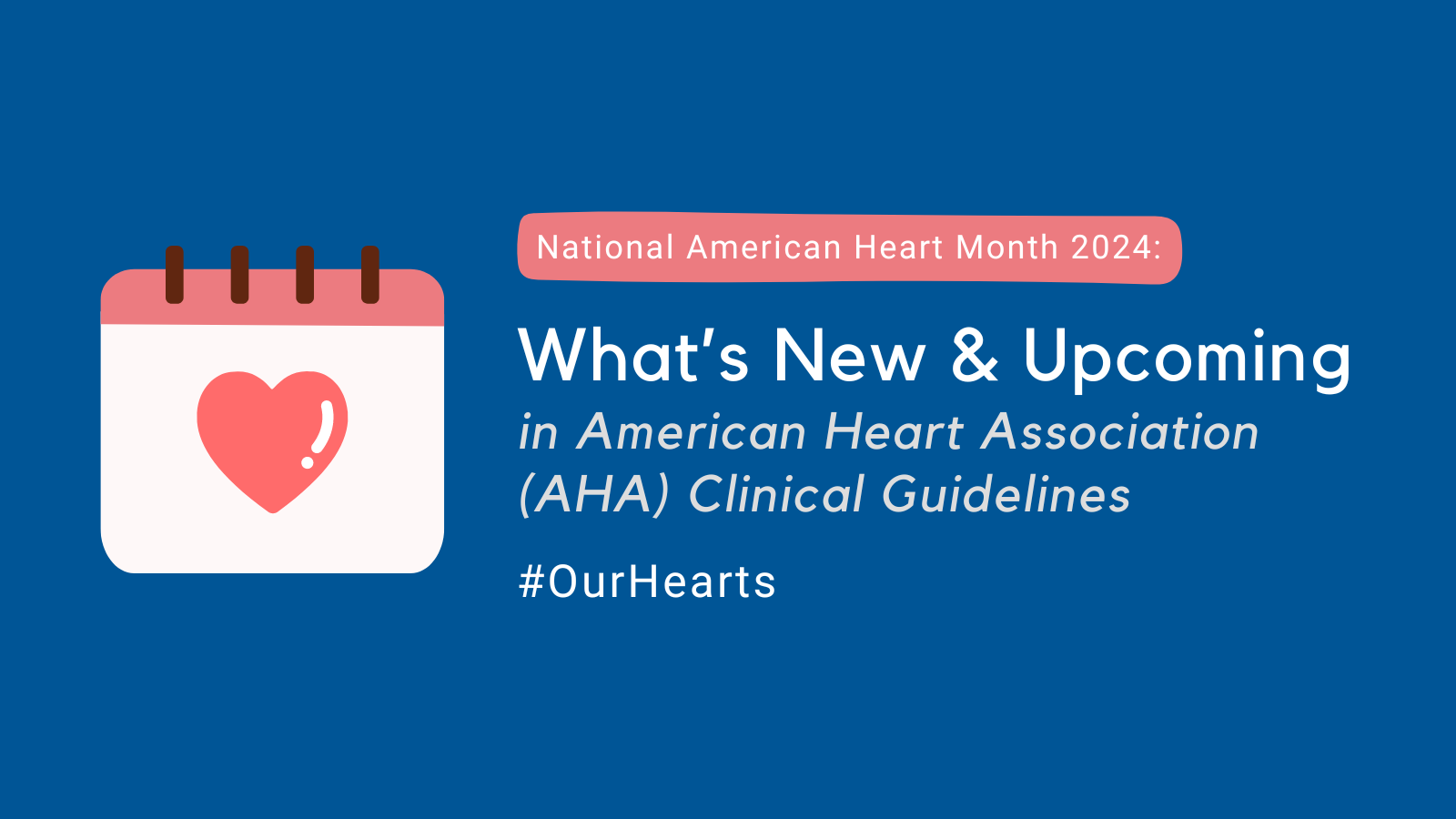 National American Heart Month 2024:

What's New & Upcoming

in American Heart Association (AHA) Clinical Guidelines

#OurHearts